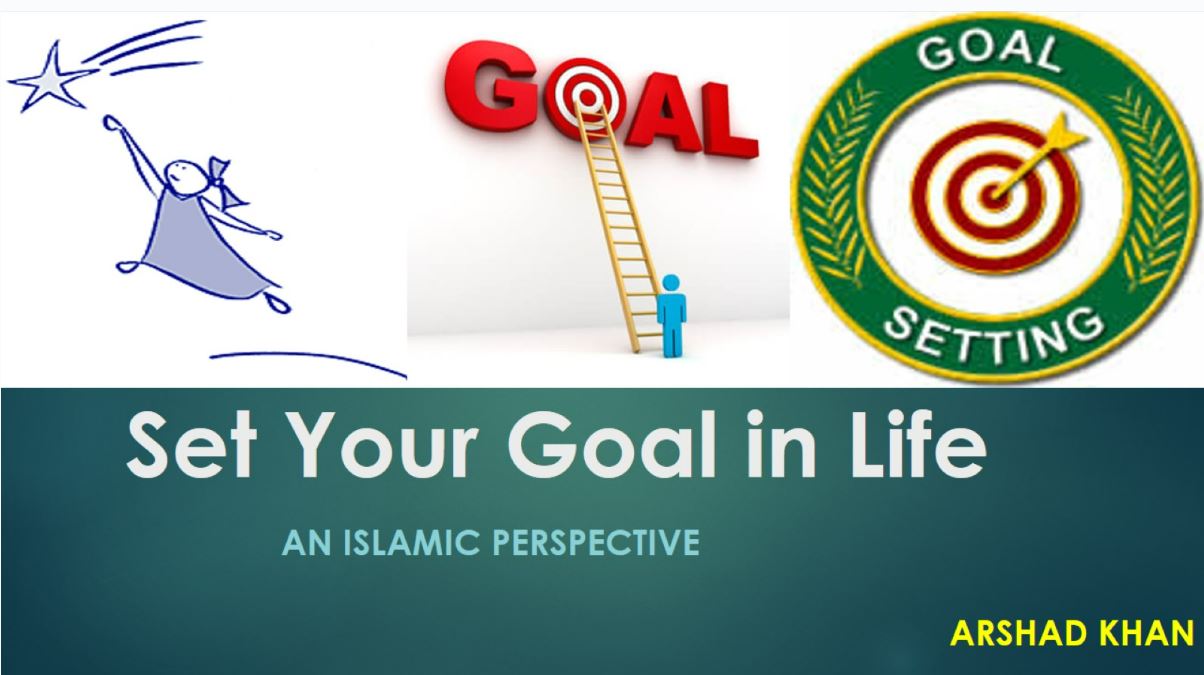 GOAL

GOAL

SETTING

Set Your Goal in Life

AN ISLAMIC PERSPECTIVE

ARSHAD KHAN